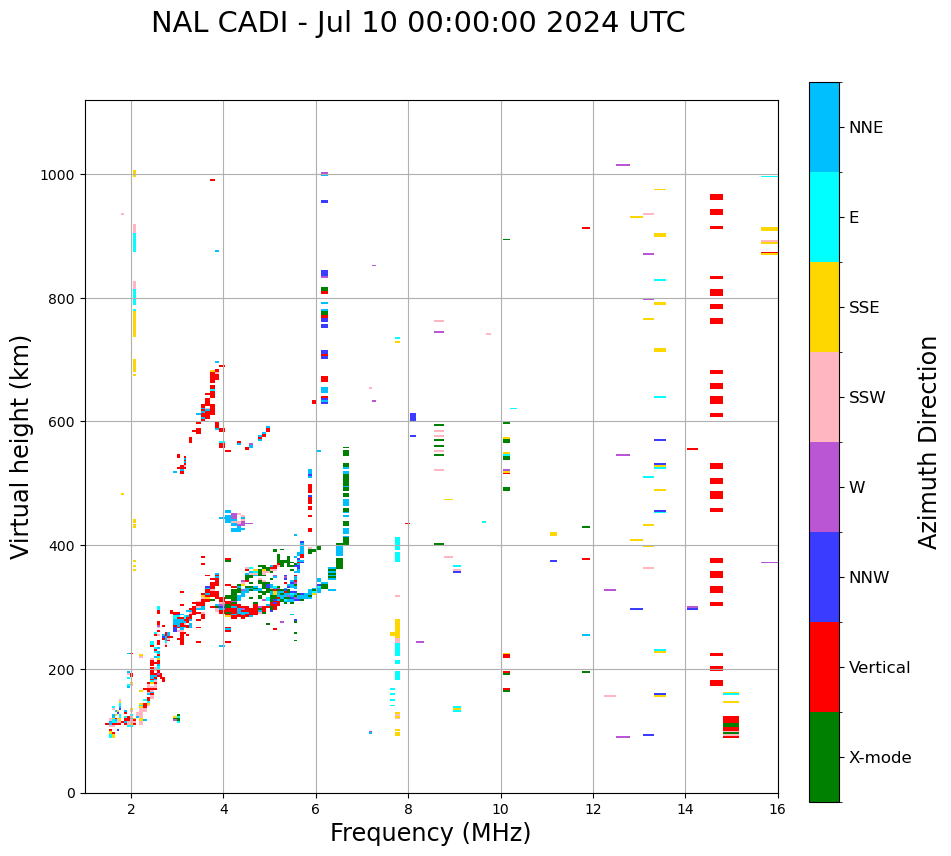 NAL CADI - Jul 10 00:00:00 2024 UTC

Virtual height (km)

1000
800
600
400
200
0

2
4
6
8
10
12
14
16

Frequency (MHz)

NNE
E
SSE
SSW
W
NNW
Vertical
X-mode

Azimuth Direction